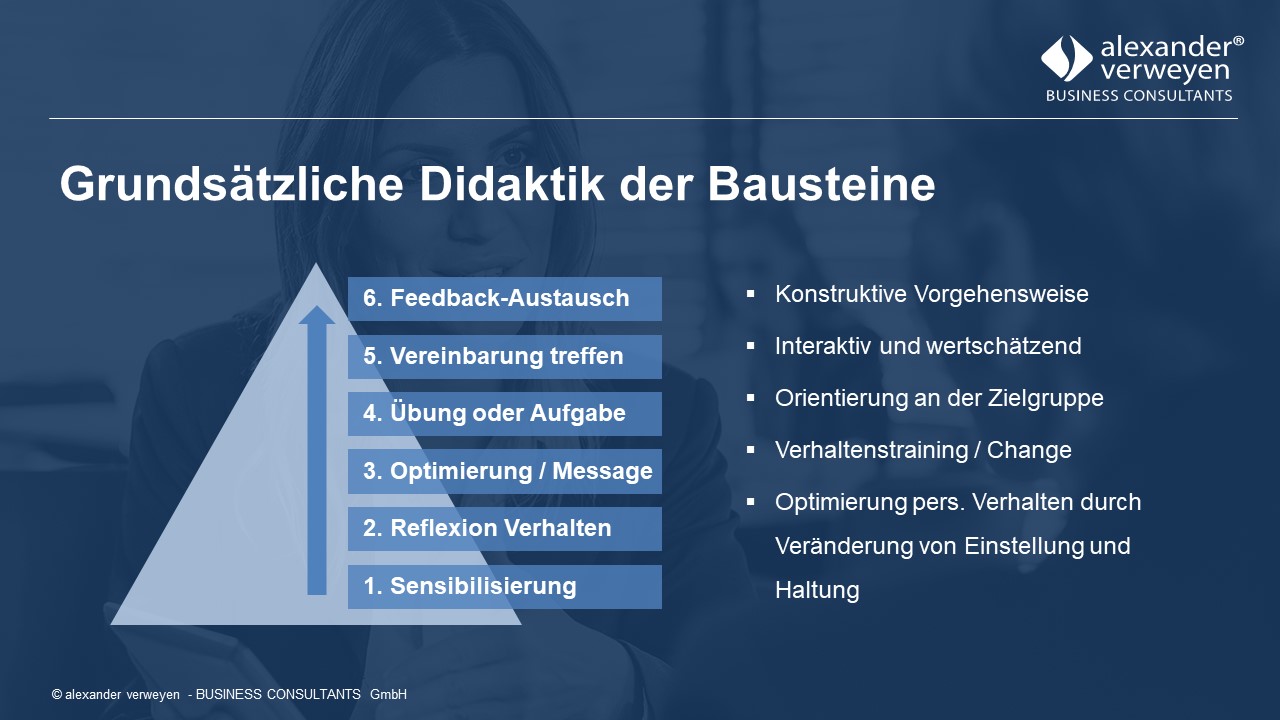 alexander® verweyen
BUSINESS CONSULTANTS

Grundsätzliche Didaktik der Bausteine

6. Feedback-Austausch
5. Vereinbarung treffen
4. Übung oder Aufgabe
3. Optimierung / Message
2. Reflexion Verhalten
1. Sensibilisierung

▪ Konstruktive Vorgehensweise
▪ Interaktiv und wertschätzend
▪ Orientierung an der Zielgruppe
▪ Verhaltenstraining / Change
▪ Optimierung pers. Verhalten durch Veränderung von Einstellung und Haltung

© alexander verweyen - BUSINESS CONSULTANTS GmbH